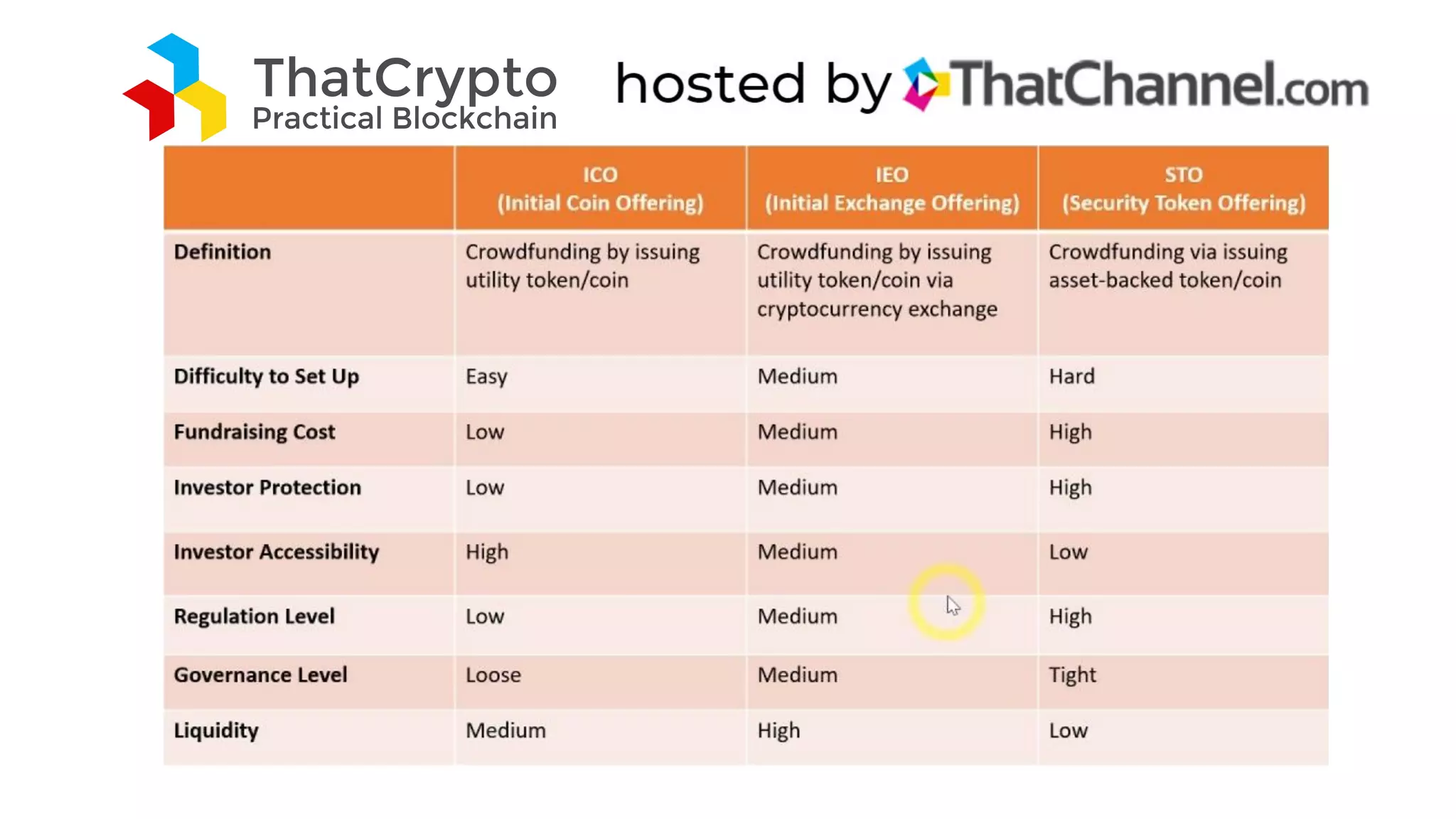 ThatCrypto
Practical Blockchain

hosted by ThatChannel.com

| | ICO (Initial Coin Offering) | IEO (Initial Exchange Offering) | STO (Security Token Offering) |
|---|---|---|---|
| Definition | Crowdfunding by issuing utility token/coin | Crowdfunding by issuing utility token/coin via cryptocurrency exchange | Crowdfunding via issuing asset-backed token/coin |
| Difficulty to Set Up | Easy | Medium | Hard |
| Fundraising Cost | Low | Medium | High |
| Investor Protection | Low | Medium | High |
| Investor Accessibility | High | Medium | Low |
| Regulation Level | Low | Medium | High |
| Governance Level | Loose | Medium | Tight |
| Liquidity | Medium | High | Low |